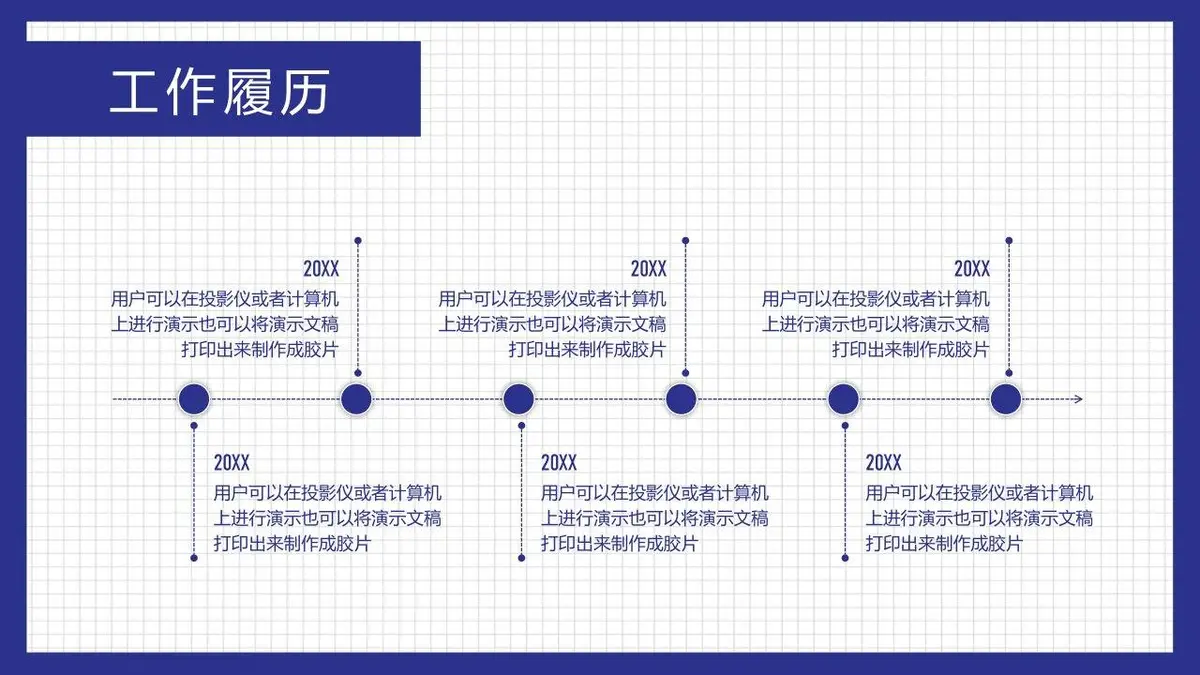 工作履历

20XX
用户可以在投影仪或者计算机上进行演示也可以将演示文稿打印出来制作成胶片

20XX
用户可以在投影仪或者计算机上进行演示也可以将演示文稿打印出来制作成胶片

20XX
用户可以在投影仪或者计算机上进行演示也可以将演示文稿打印出来制作成胶片

20XX
用户可以在投影仪或者计算机上进行演示也可以将演示文稿打印出来制作成胶片

20XX
用户可以在投影仪或者计算机上进行演示也可以将演示文稿打印出来制作成胶片

20XX
用户可以在投影仪或者计算机上进行演示也可以将演示文稿打印出来制作成胶片